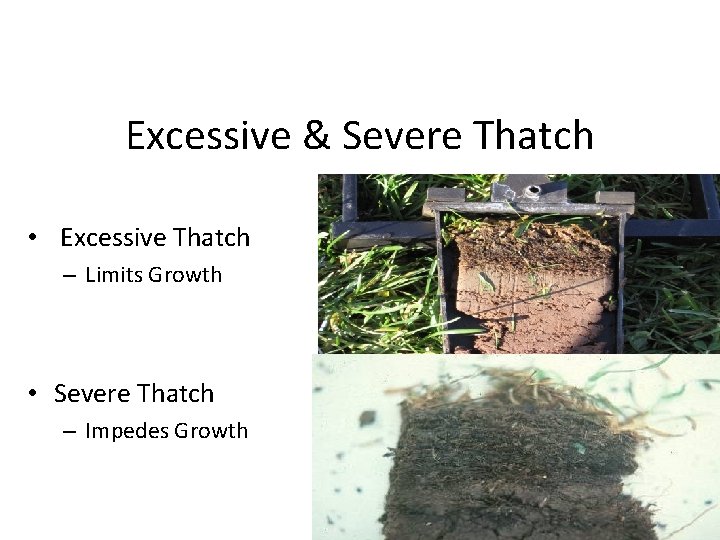 Excessive & Severe Thatch

• Excessive Thatch
– Limits Growth

• Severe Thatch
– Impedes Growth